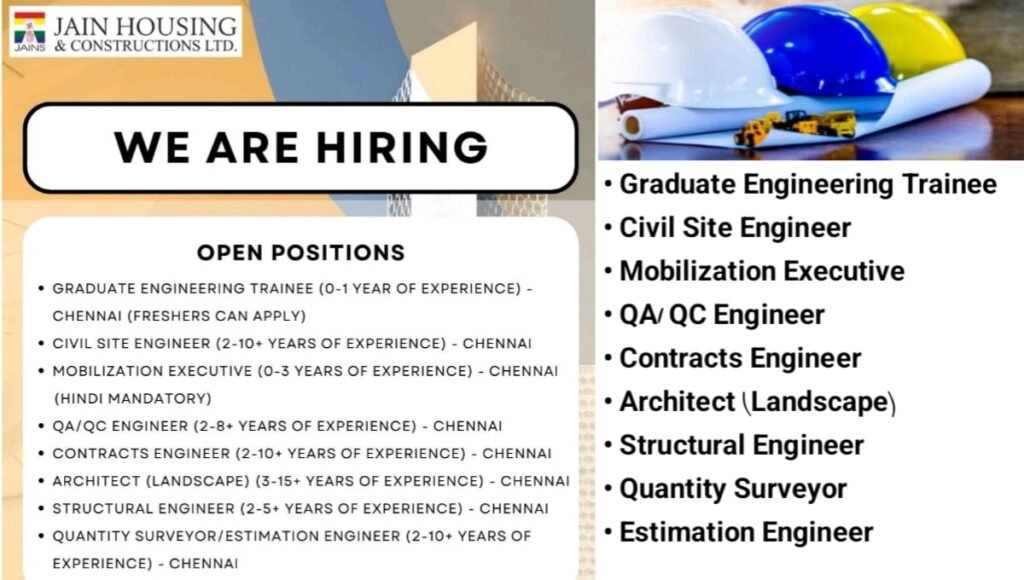 JAINS JAIN HOUSING & CONSTRUCTIONS LTD.

WE ARE HIRING

OPEN POSITIONS

• GRADUATE ENGINEERING TRAINEE (0-1 YEAR OF EXPERIENCE) - CHENNAI (FRESHERS CAN APPLY)
• CIVIL SITE ENGINEER (2-10+ YEARS OF EXPERIENCE) - CHENNAI
• MOBILIZATION EXECUTIVE (0-3 YEARS OF EXPERIENCE) - CHENNAI (HINDI MANDATORY)
• QA/QC ENGINEER (2-8+ YEARS OF EXPERIENCE) - CHENNAI
• CONTRACTS ENGINEER (2-10+ YEARS OF EXPERIENCE) - CHENNAI
• ARCHITECT (LANDSCAPE) (3-15+ YEARS OF EXPERIENCE) - CHENNAI
• STRUCTURAL ENGINEER (2-5+ YEARS OF EXPERIENCE) - CHENNAI
• QUANTITY SURVEYOR/ESTIMATION ENGINEER (2-10+ YEARS OF EXPERIENCE) - CHENNAI

• Graduate Engineering Trainee
• Civil Site Engineer
• Mobilization Executive
• QA/ QC Engineer
• Contracts Engineer
• Architect (Landscape)
• Structural Engineer
• Quantity Surveyor
• Estimation Engineer